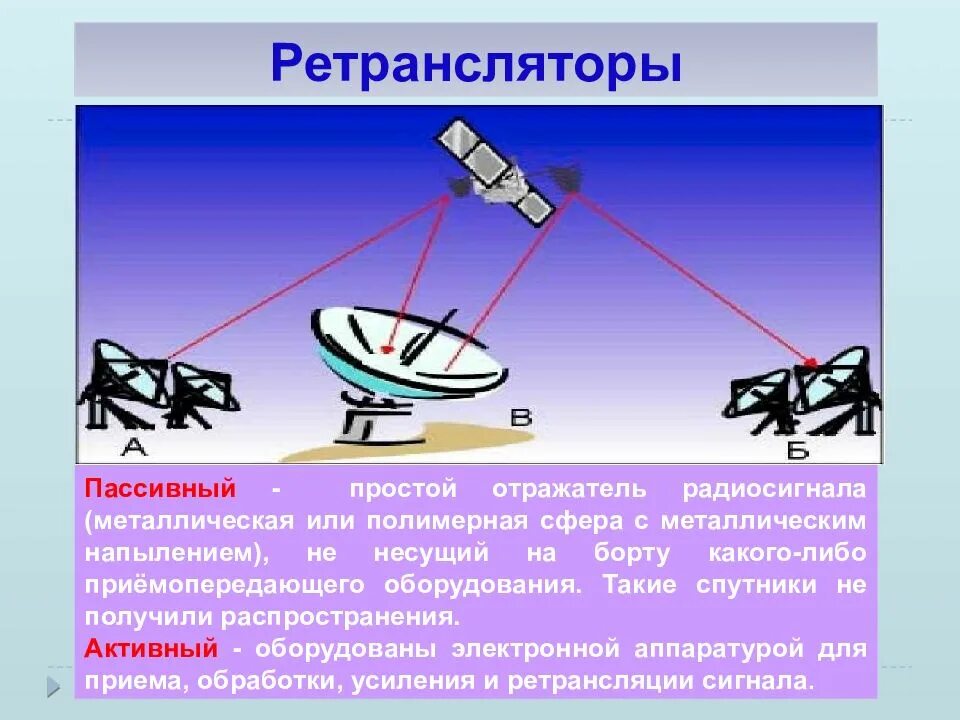 Ретрансляторы

А

В

Б

Пассивный - простой отражатель радиосигнала (металлическая или полимерная сфера с металлическим напылением), не несущий на борту какого-либо приёмопередающего оборудования. Такие спутники не получили распространения.
Активный - оборудованы электронной аппаратурой для приема, обработки, усиления и ретрансляции сигнала.